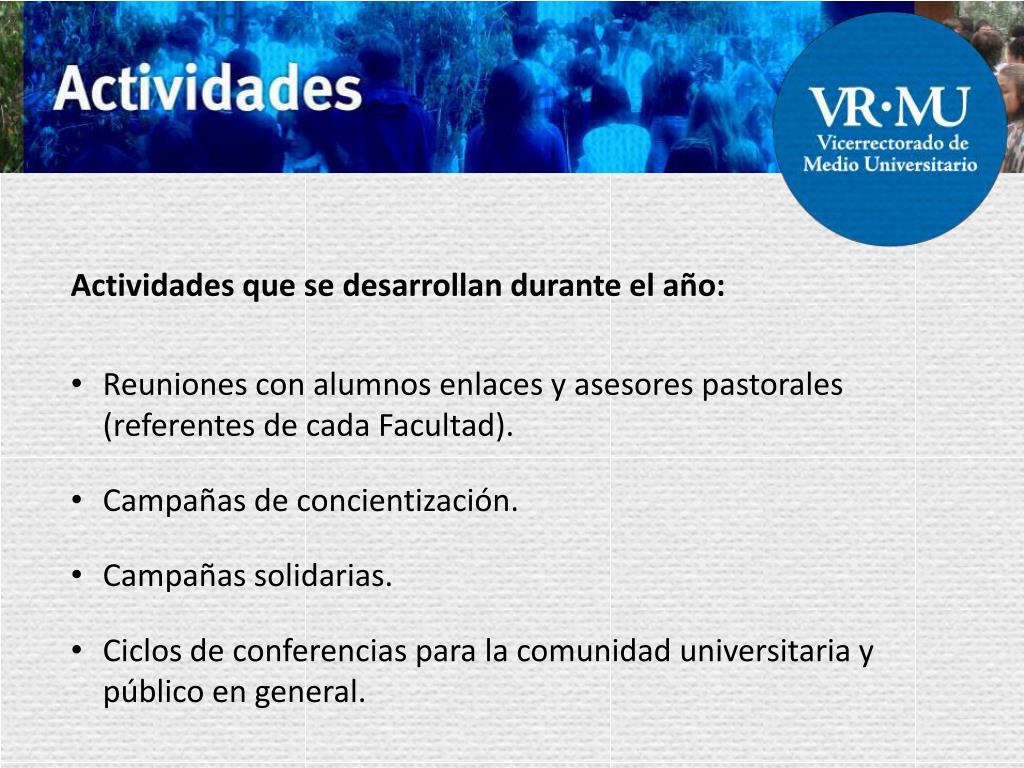 Actividades

VR·MU
Vicerrectorado de
Medio Universitario

Actividades que se desarrollan durante el año:

• Reuniones con alumnos enlaces y asesores pastorales (referentes de cada Facultad).

• Campañas de concientización.

• Campañas solidarias.

• Ciclos de conferencias para la comunidad universitaria y público en general.